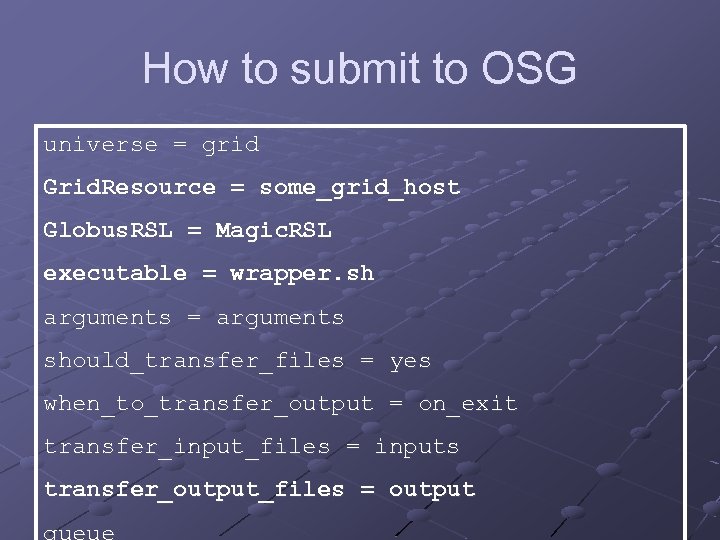 How to submit to OSG

universe = grid

GridResource = some_grid_host

GlobusRSL = MagicRSL

executable = wrapper.sh

arguments = arguments

should_transfer_files = yes

when_to_transfer_output = on_exit

transfer_input_files = inputs

transfer_output_files = output

queue